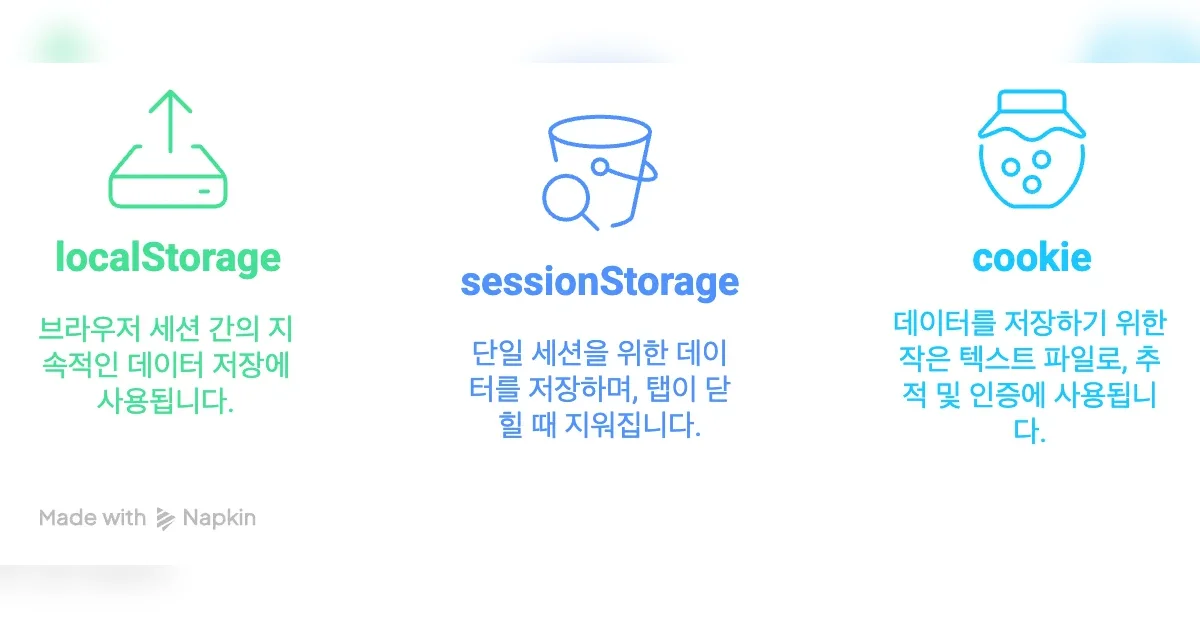 localStorage

브라우저 세션 간의 지속적인 데이터 저장에 사용됩니다.

sessionStorage

단일 세션을 위한 데이터를 저장하며, 탭이 닫힐 때 지워집니다.

cookie

데이터를 저장하기 위한 작은 텍스트 파일로, 추적 및 인증에 사용됩니다.

Made with Napkin